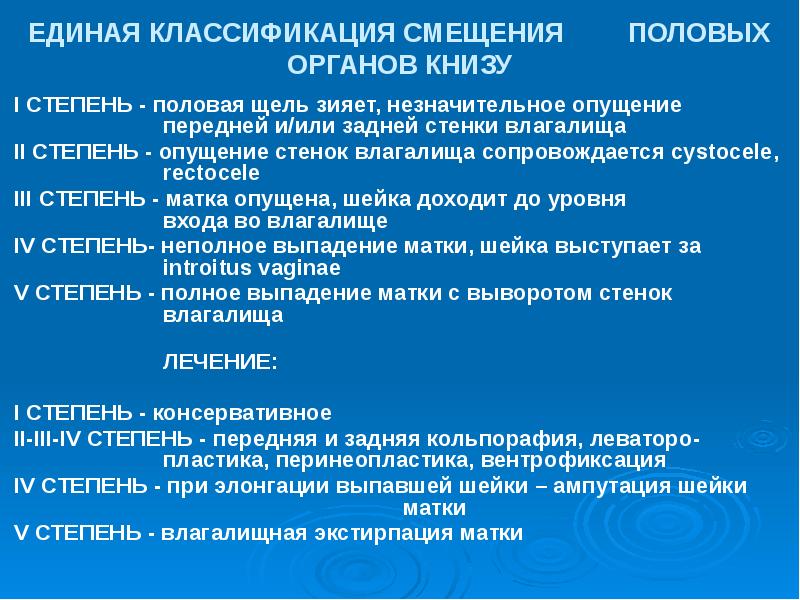 ЕДИНАЯ КЛАССИФИКАЦИЯ СМЕЩЕНИЯ ПОЛОВЫХ ОРГАНОВ КНИЗУ

I СТЕПЕНЬ - половая щель зияет, незначительное опущение передней и/или задней стенки влагалища

II СТЕПЕНЬ - опущение стенок влагалища сопровождается cystocele, rectocele

III СТЕПЕНЬ - матка опущена, шейка доходит до уровня входа во влагалище

IV СТЕПЕНЬ- неполное выпадение матки, шейка выступает за introitus vaginae

V СТЕПЕНЬ - полное выпадение матки с выворотом стенок влагалища

ЛЕЧЕНИЕ:

I СТЕПЕНЬ - консервативное

II-III-IV СТЕПЕНЬ - передняя и задняя кольпорафия, леваторопластика, перинеопластика, вентрофиксация

IV СТЕПЕНЬ - при элонгации выпавшей шейки – ампутация шейки матки

V СТЕПЕНЬ - влагалищная экстирпация матки